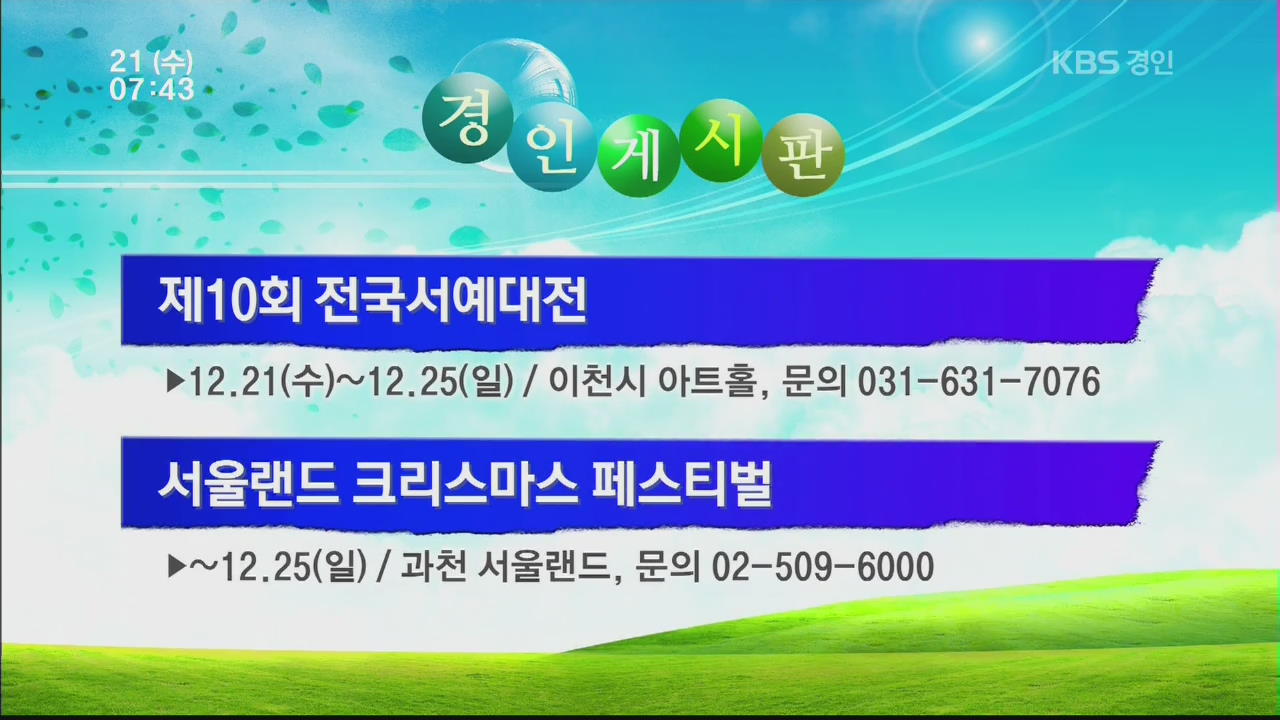 21 (수)
07:43

KBS 경인

경인게시판

제10회 전국서예대전

▶12.21(수)~12.25(일) / 이천시 아트홀, 문의 031-631-7076

서울랜드 크리스마스 페스티벌

▶~12.25(일) / 과천 서울랜드, 문의 02-509-6000